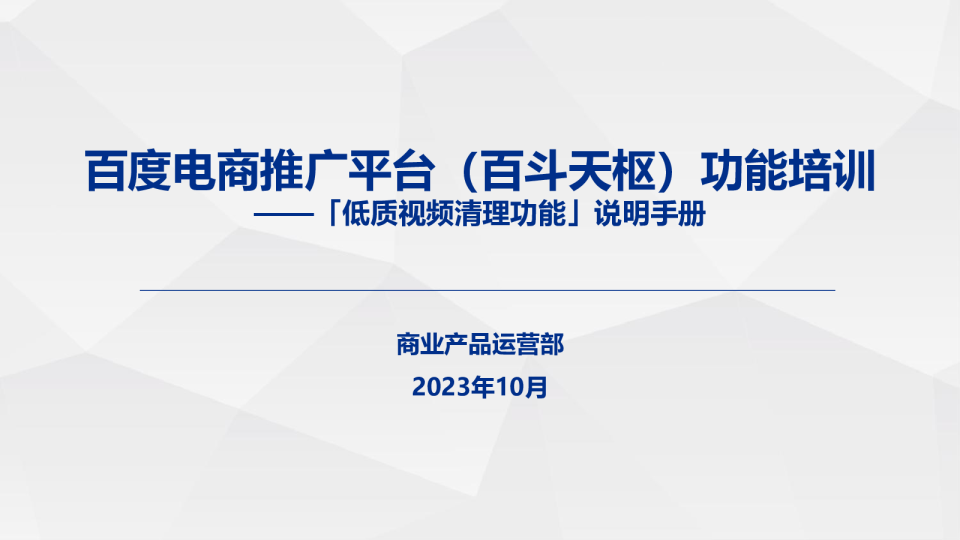 百度电商推广平台（百斗天枢）功能培训
——「低质视频清理功能」说明手册

商业产品运营部
2023年10月